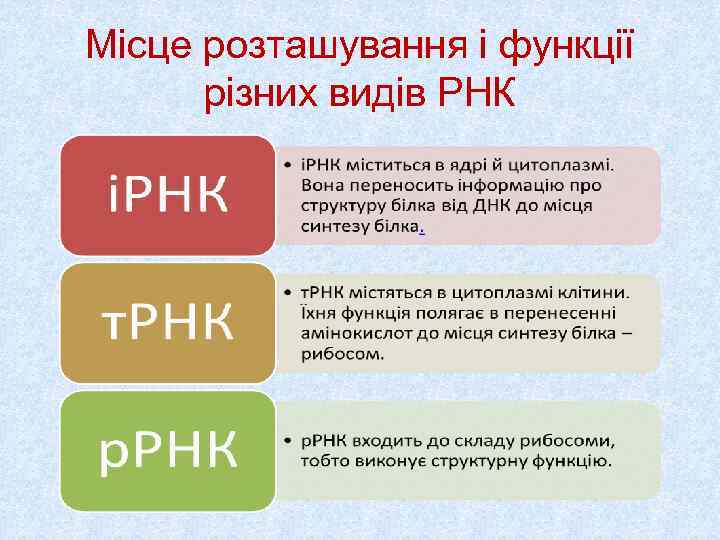 Місце розташування і функції різних видів РНК

іРНК

• іРНК міститься в ядрі й цитоплазмі. Вона переносить інформацію про структуру білка від ДНК до місця синтезу білка.

тРНК

• тРНК містяться в цитоплазмі клітини. Їхня функція полягає в перенесенні амінокислот до місця синтезу білка – рибосом.

рРНК

• рРНК входить до складу рибосоми, тобто виконує структурну функцію.